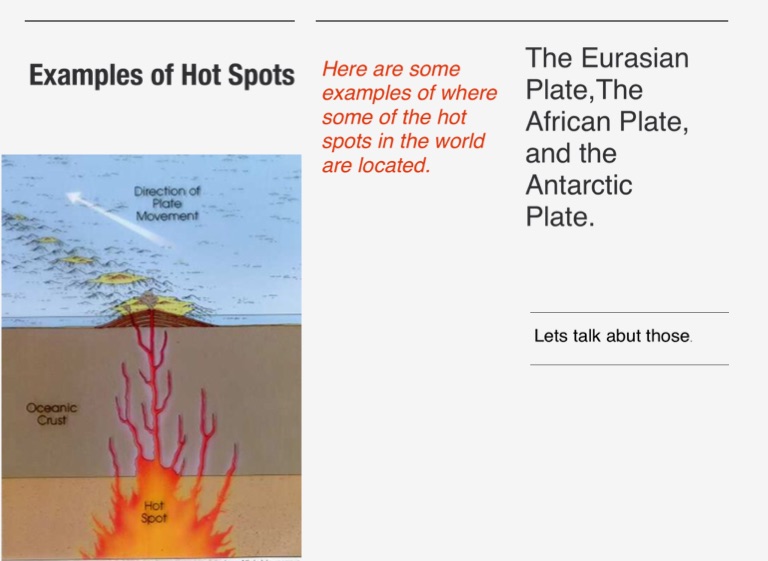 Examples of Hot Spots

Direction of Plate Movement

Oceanic Crust

Hot Spot

Here are some examples of where some of the hot spots in the world are located.

The Eurasian Plate,The African Plate, and the Antarctic Plate.

Lets talk abut those.